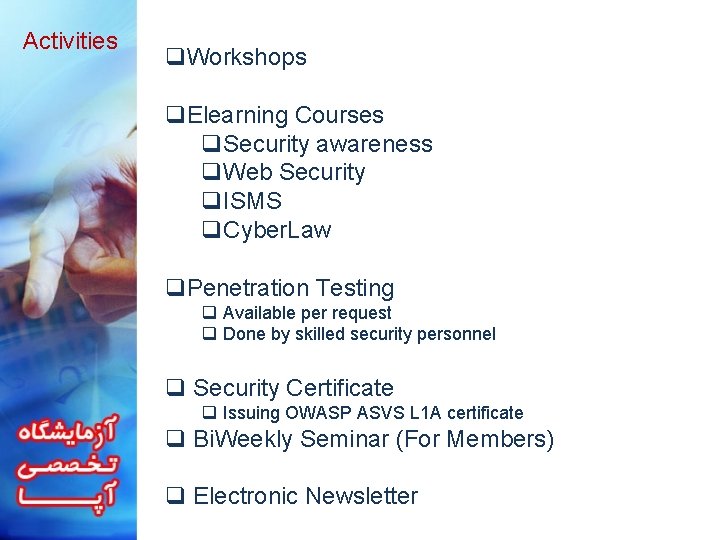 Activities

❑Workshops

❑Elearning Courses
❑Security awareness
❑Web Security
❑ISMS
❑CyberLaw

❑Penetration Testing
❑ Available per request
❑ Done by skilled security personnel

❑ Security Certificate
❑ Issuing OWASP ASVS L1A certificate
❑ BiWeekly Seminar (For Members)

❑ Electronic Newsletter

آزمایشگاه
تخصصی
آپا